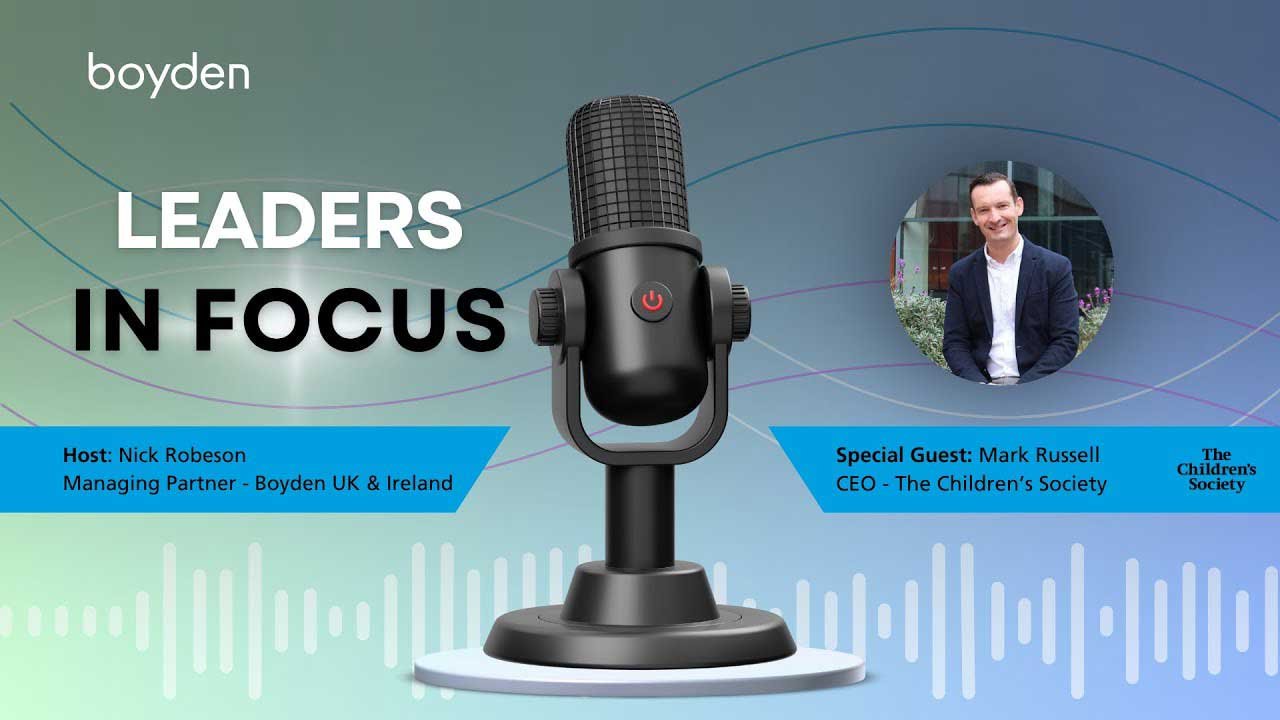 boyden

LEADERS IN FOCUS

Host: Nick Robeson
Managing Partner - Boyden UK & Ireland

Special Guest: Mark Russell
CEO - The Children's Society

The Children's Society